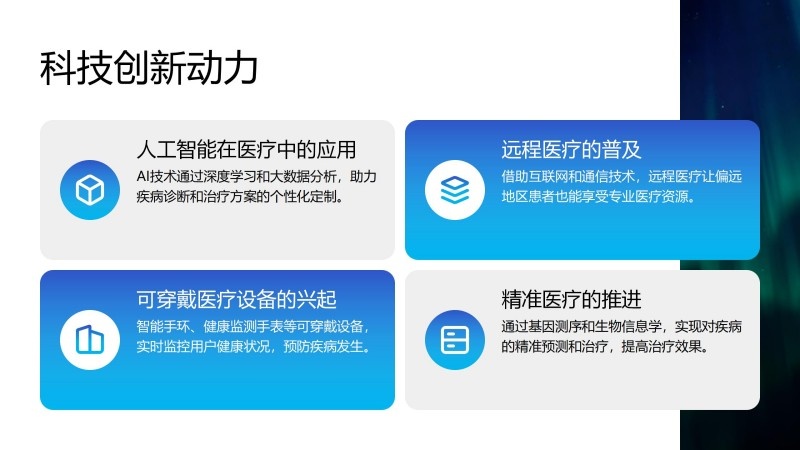 科技创新动力

人工智能在医疗中的应用
AI技术通过深度学习和大数据分析，助力疾病诊断和治疗方案的个性化定制。

远程医疗的普及
借助互联网和通信技术，远程医疗让偏远地区患者也能享受专业医疗资源。

可穿戴医疗设备的兴起
智能手环、健康监测手表等可穿戴设备，实时监控用户健康状况，预防疾病发生。

精准医疗的推进
通过基因测序和生物信息学，实现对疾病的精准预测和治疗，提高治疗效果。